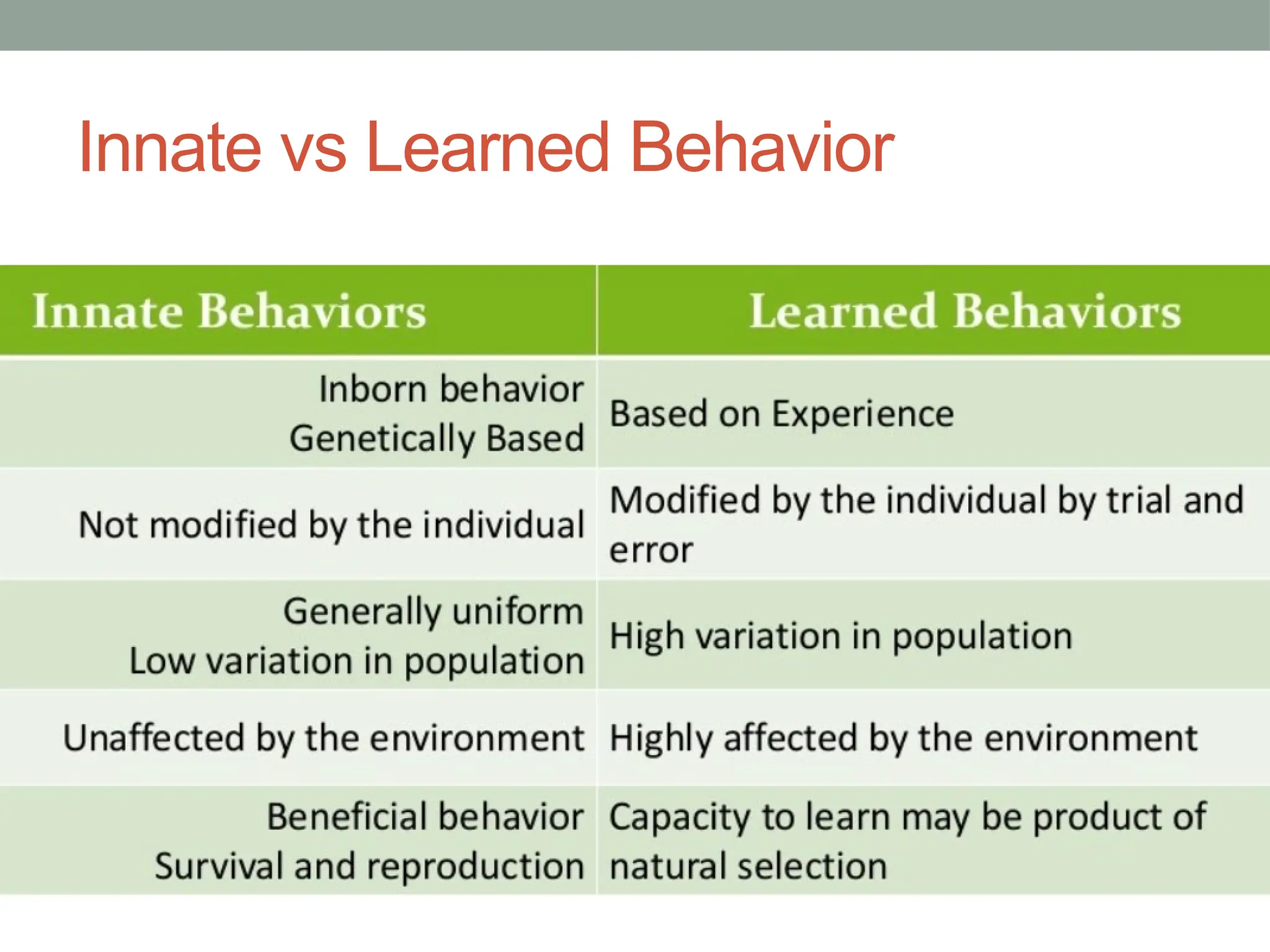 Innate vs Learned Behavior

| Innate Behaviors | Learned Behaviors |
|---|---|
| Inborn behavior Genetically Based | Based on Experience |
| Not modified by the individual | Modified by the individual by trial and error |
| Generally uniform Low variation in population | High variation in population |
| Unaffected by the environment | Highly affected by the environment |
| Beneficial behavior Survival and reproduction | Capacity to learn may be product of natural selection |